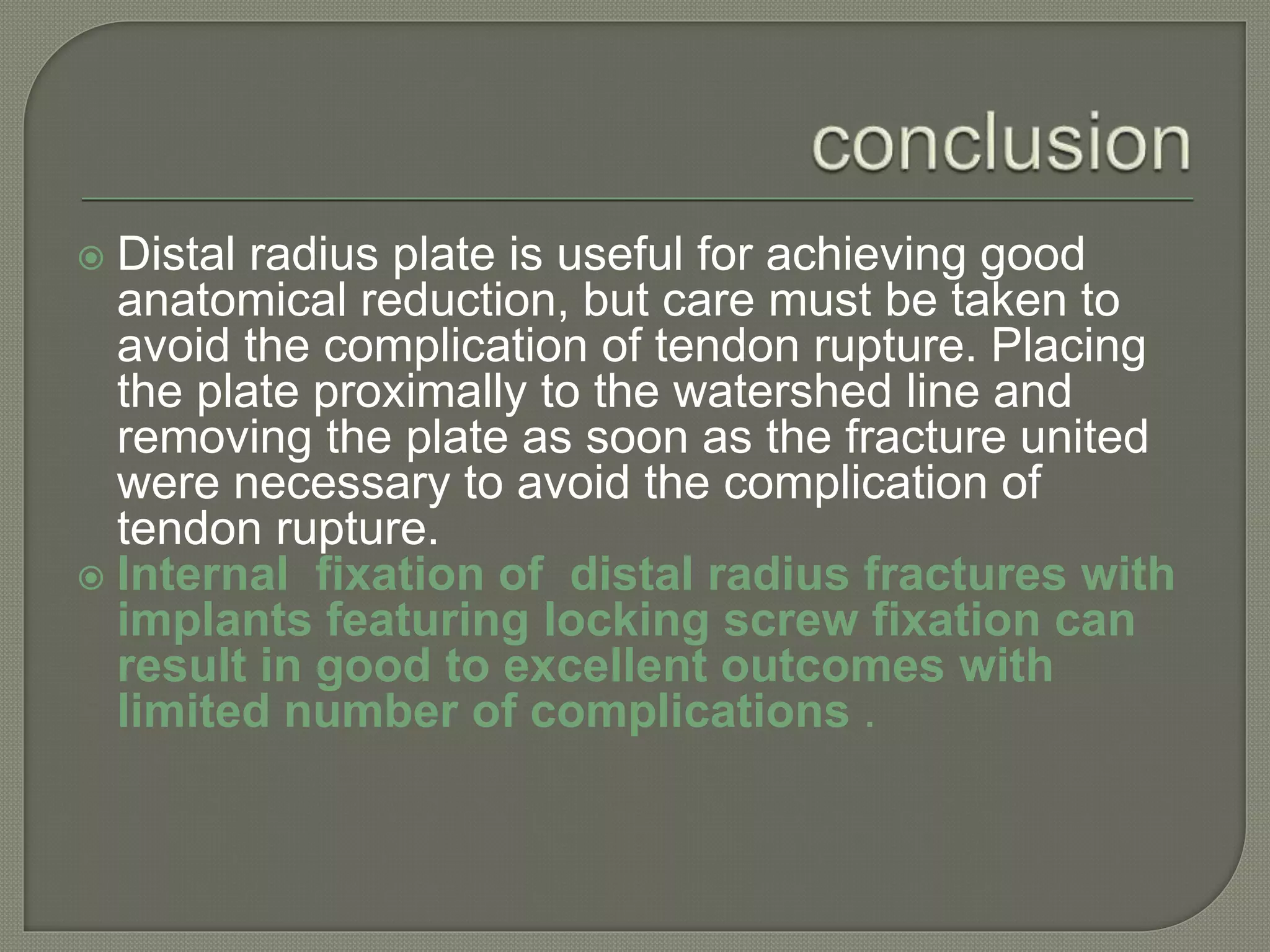 conclusion

Distal radius plate is useful for achieving good anatomical reduction, but care must be taken to avoid the complication of tendon rupture. Placing the plate proximally to the watershed line and removing the plate as soon as the fracture united were necessary to avoid the complication of tendon rupture.

Internal fixation of distal radius fractures with implants featuring locking screw fixation can result in good to excellent outcomes with limited number of complications .